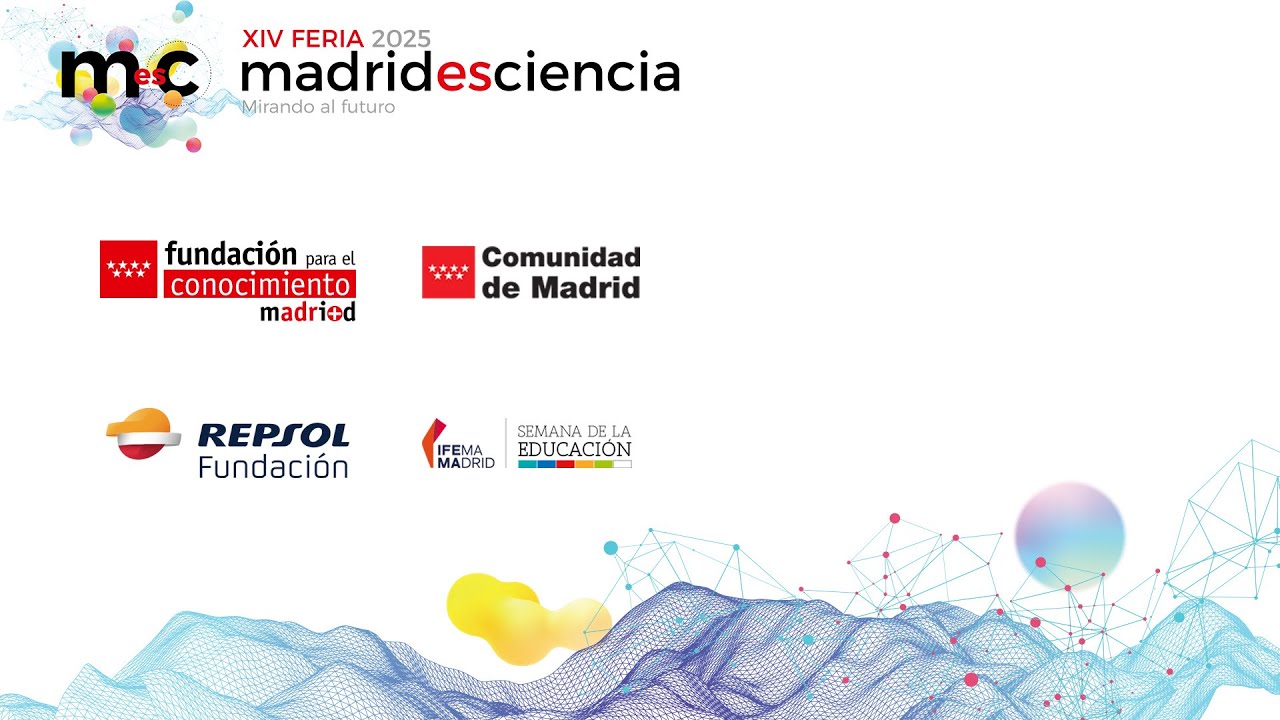 mesc

XIV FERIA 2025
madridesciencia
Mirando al futuro

fundación para el conocimiento madri+d

Comunidad de Madrid

REPSOL Fundación

IFEMA MADRID

SEMANA DE LA EDUCACIÓN